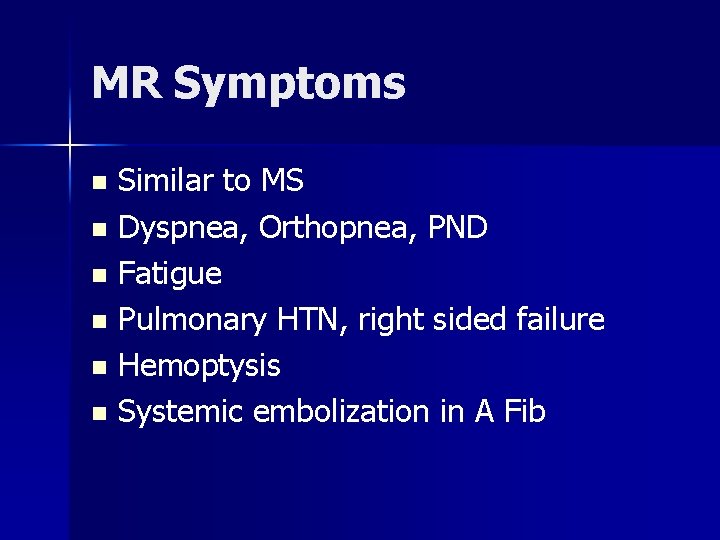 MR Symptoms

- Similar to MS
- Dyspnea, Orthopnea, PND
- Fatigue
- Pulmonary HTN, right sided failure
- Hemoptysis
- Systemic embolization in A Fib